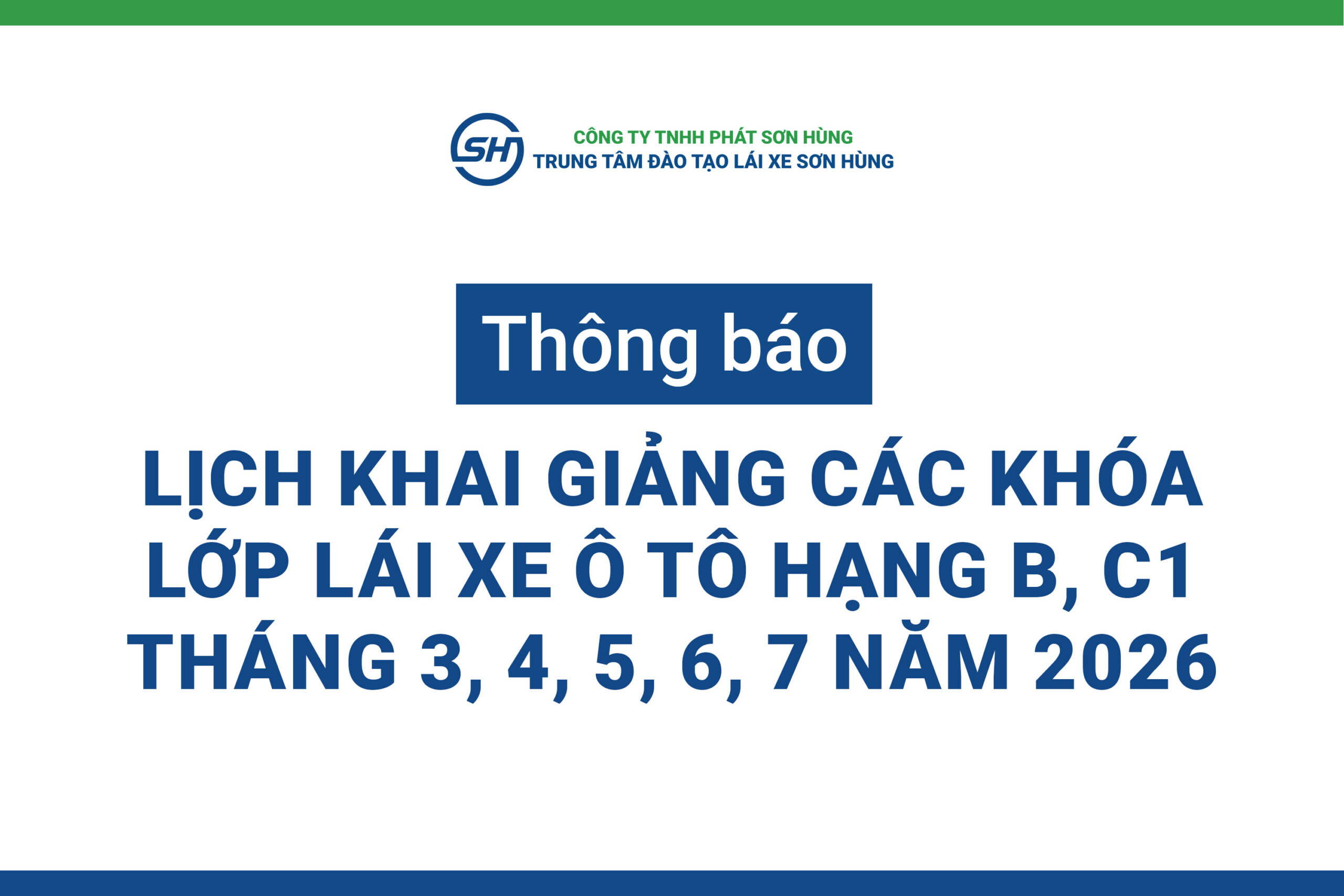 SH

CÔNG TY TNHH PHÁT SƠN HÙNG
TRUNG TÂM ĐÀO TẠO LÁI XE SƠN HÙNG

Thông báo

LỊCH KHAI GIẢNG CÁC KHÓA LỚP LÁI XE Ô TÔ HẠNG B, C1 THÁNG 3, 4, 5, 6, 7 NĂM 2026